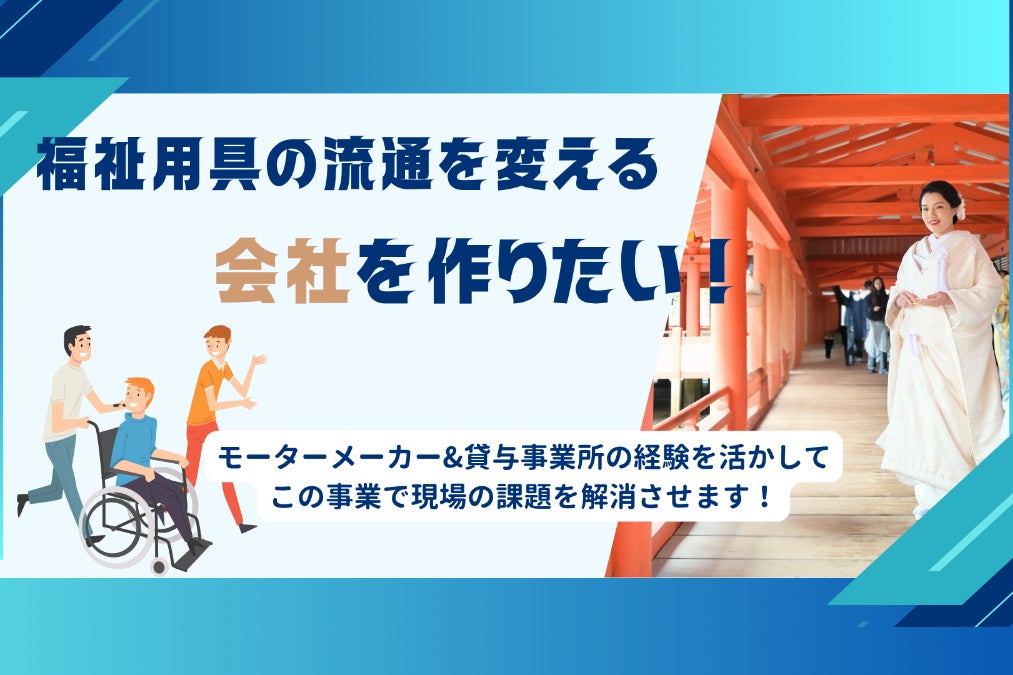 福祉用具の流通を変える

会社を作りたい！

モーターメーカー&貸与事業所の経験を活かして
この事業で現場の課題を解消させます！